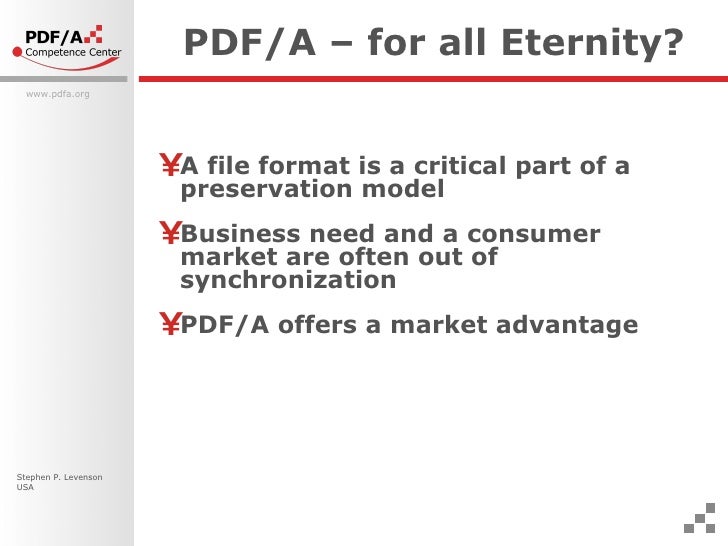 PDF/A Competence Center

www.pdfa.org

PDF/A – for all Eternity?

¥A file format is a critical part of a preservation model

¥Business need and a consumer market are often out of synchronization

¥PDF/A offers a market advantage

Stephen P. Levenson
USA